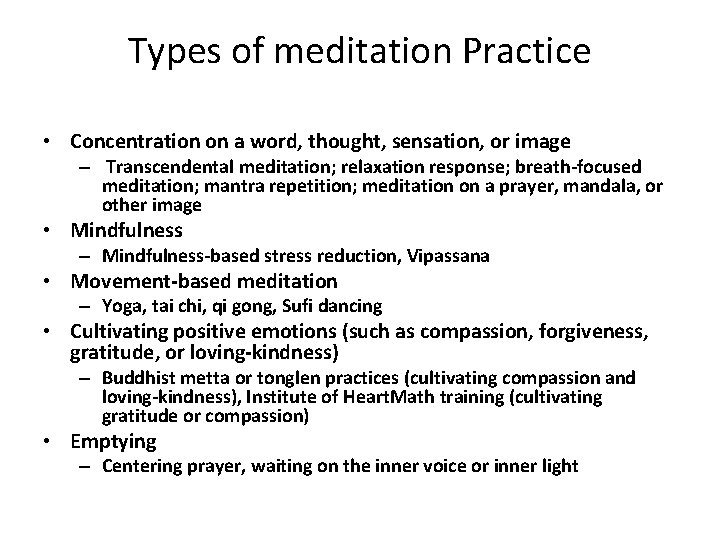 Types of meditation Practice

• Concentration on a word, thought, sensation, or image
– Transcendental meditation; relaxation response; breath-focused meditation; mantra repetition; meditation on a prayer, mandala, or other image

• Mindfulness
– Mindfulness-based stress reduction, Vipassana

• Movement-based meditation
– Yoga, tai chi, qi gong, Sufi dancing

• Cultivating positive emotions (such as compassion, forgiveness, gratitude, or loving-kindness)
– Buddhist metta or tonglen practices (cultivating compassion and loving-kindness), Institute of HeartMath training (cultivating gratitude or compassion)

• Emptying
– Centering prayer, waiting on the inner voice or inner light